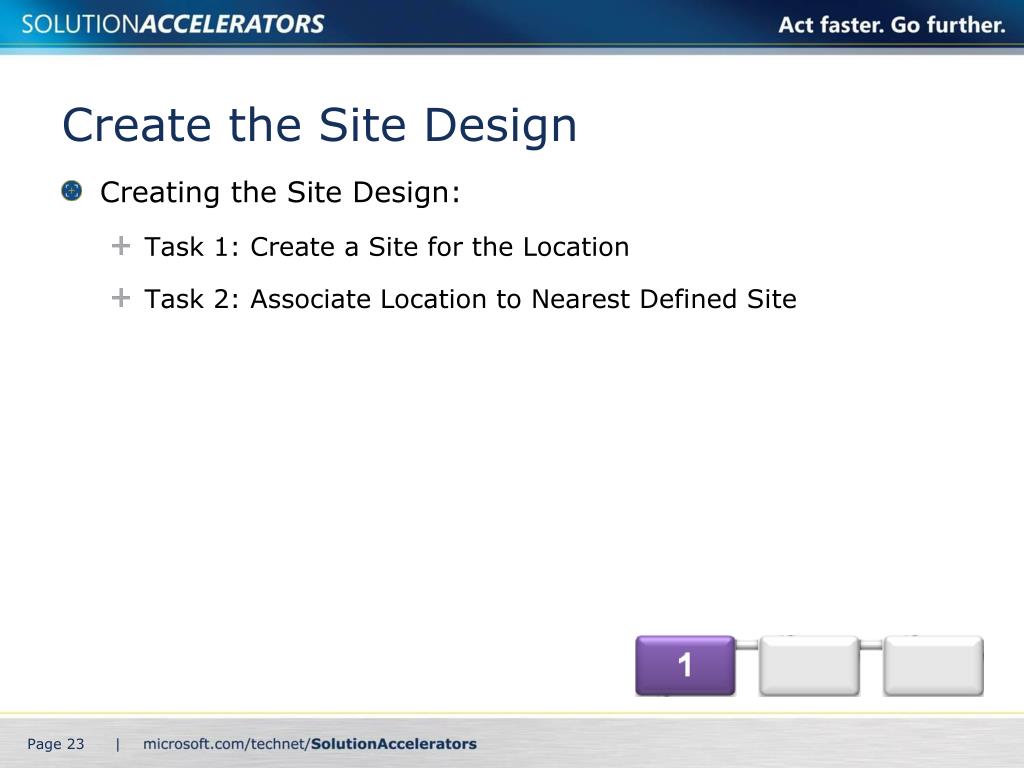 SOLUTIONACCELERATORS

Act faster. Go further.

Create the Site Design

Creating the Site Design:

Task 1: Create a Site for the Location

Task 2: Associate Location to Nearest Defined Site

1

Page 23 | microsoft.com/technet/SolutionAccelerators